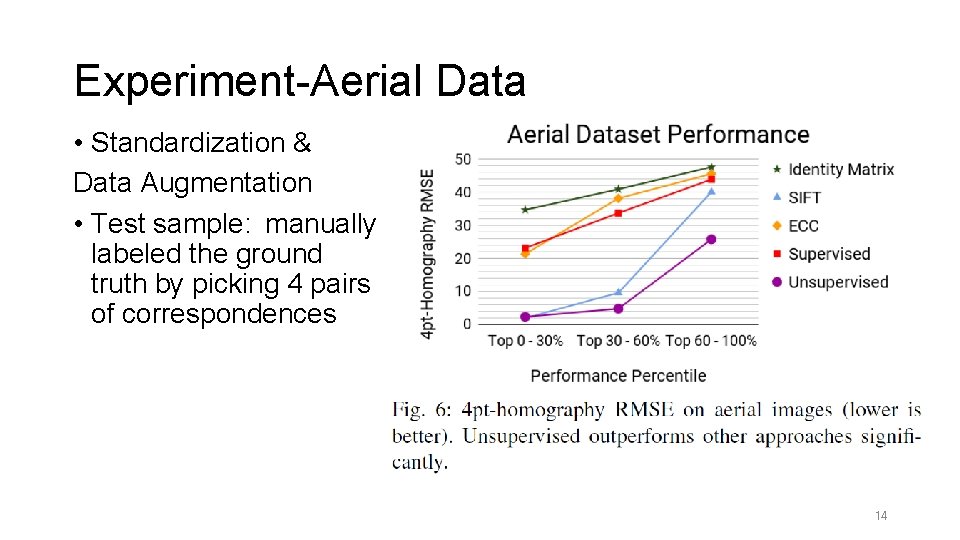 Experiment-Aerial Data

• Standardization & Data Augmentation
• Test sample: manually labeled the ground truth by picking 4 pairs of correspondences

Aerial Dataset Performance

4pt-Homography RMSE

50
40
30
20
10
0

Top 0 - 30% Top 30 - 60% Top 60 - 100%

Performance Percentile

Identity Matrix
SIFT
ECC
Supervised
Unsupervised

Fig. 6: 4pt-homography RMSE on aerial images (lower is better). Unsupervised outperforms other approaches significantly.

14